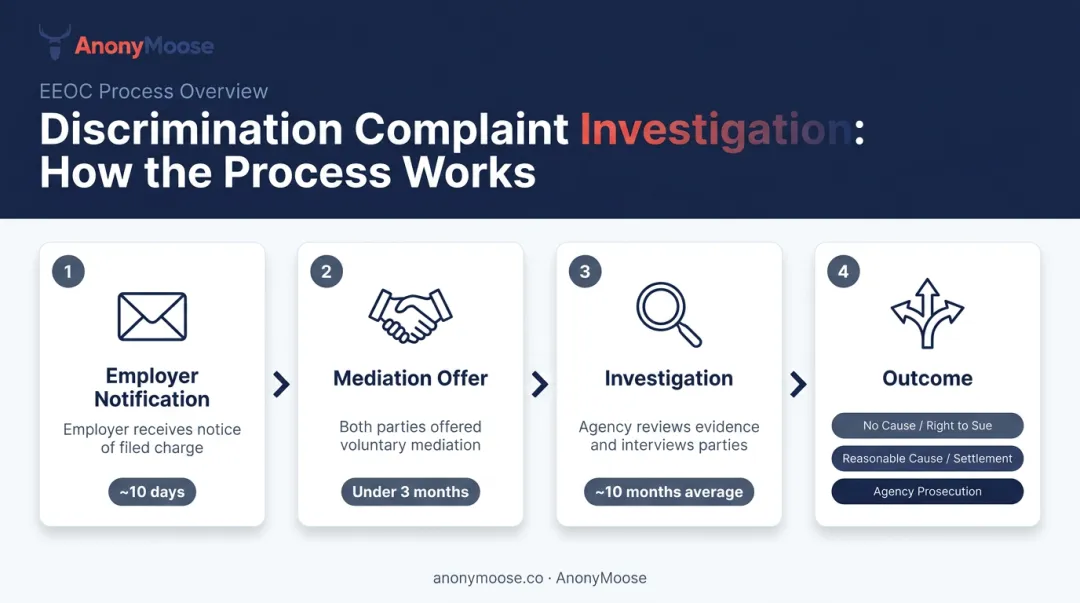 AnonyMoose

EEOC Process Overview

Discrimination Complaint Investigation: How the Process Works

1
Employer Notification
Employer receives notice of filed charge
~10 days

2
Mediation Offer
Both parties offered voluntary mediation
Under 3 months

3
Investigation
Agency reviews evidence and interviews parties
~10 months average

4
Outcome
No Cause / Right to Sue
Reasonable Cause / Settlement
Agency Prosecution

anonymoose.co · AnonyMoose